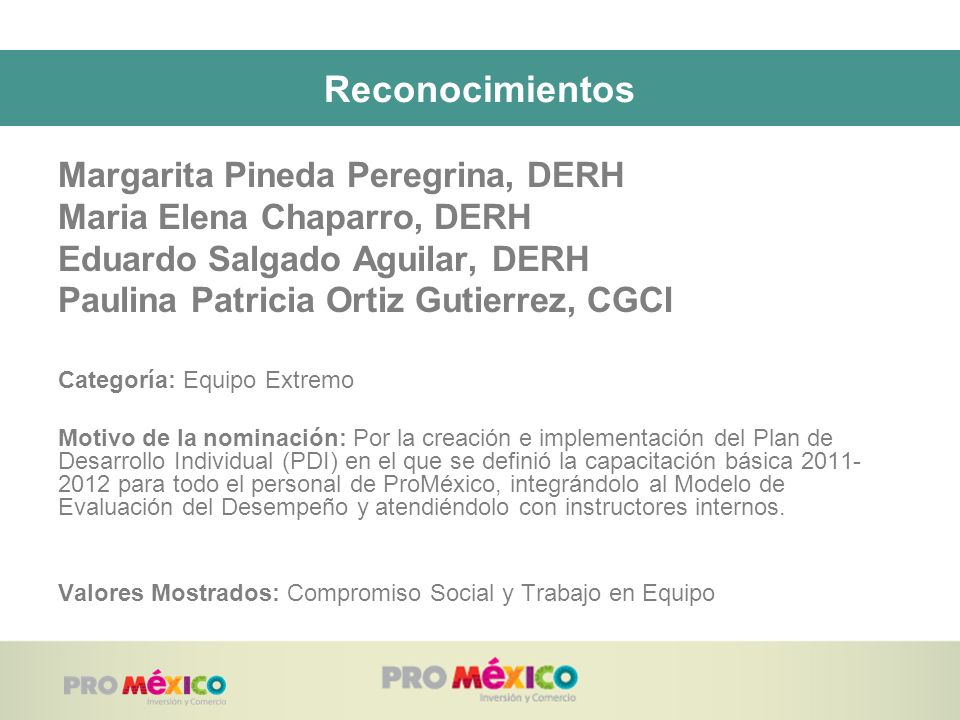 Reconocimientos

Margarita Pineda Peregrina, DERH
Maria Elena Chaparro, DERH
Eduardo Salgado Aguilar, DERH
Paulina Patricia Ortiz Gutierrez, CGCI

Categoría: Equipo Extremo

Motivo de la nominación: Por la creación e implementación del Plan de Desarrollo Individual (PDI) en el que se definió la capacitación básica 2011-2012 para todo el personal de ProMéxico, integrándolo al Modelo de Evaluación del Desempeño y atendiéndolo con instructores internos.

Valores Mostrados: Compromiso Social y Trabajo en Equipo

PRO MÉXICO Inversión y Comercio

PRO MÉXICO Inversión y Comercio